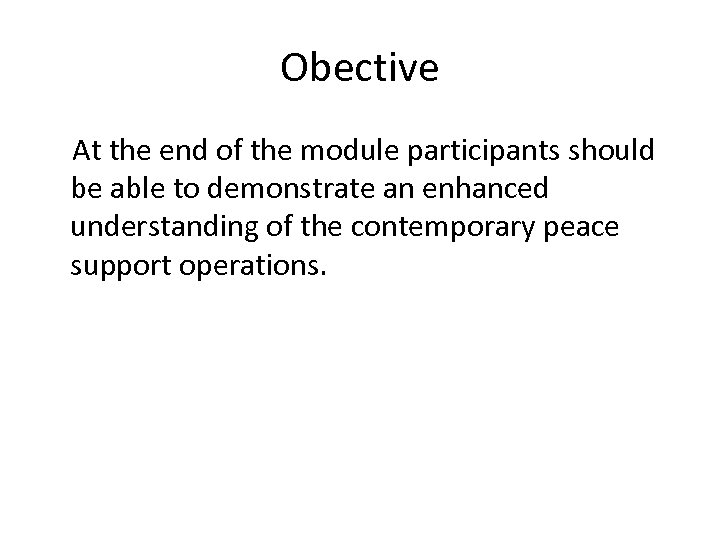 Obective

At the end of the module participants should be able to demonstrate an enhanced understanding of the contemporary peace support operations.